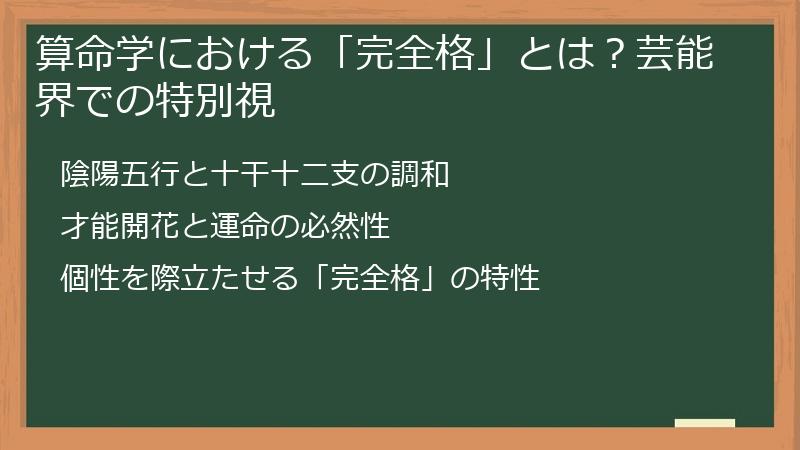 算命学における「完全格」とは？芸能界での特別視

陰陽五行と十干十二支の調和

才能開花と運命の必然性

個性を際立たせる「完全格」の特性